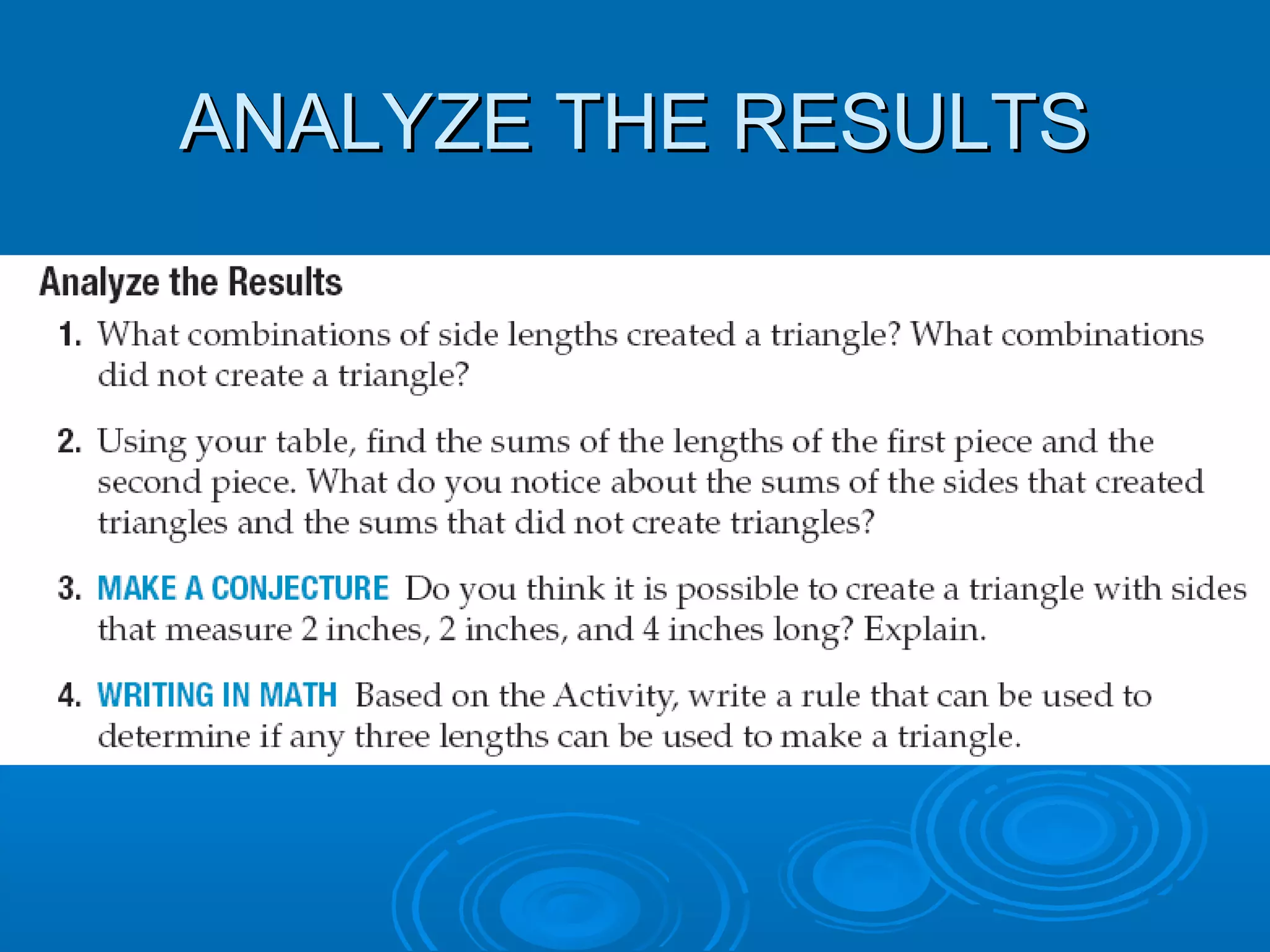 ANALYZE THE RESULTS

Analyze the Results

1. What combinations of side lengths created a triangle? What combinations did not create a triangle?

2. Using your table, find the sums of the lengths of the first piece and the second piece. What do you notice about the sums of the sides that created triangles and the sums that did not create triangles?

3. MAKE A CONJECTURE Do you think it is possible to create a triangle with sides that measure 2 inches, 2 inches, and 4 inches long? Explain.

4. WRITING IN MATH Based on the Activity, write a rule that can be used to determine if any three lengths can be used to make a triangle.